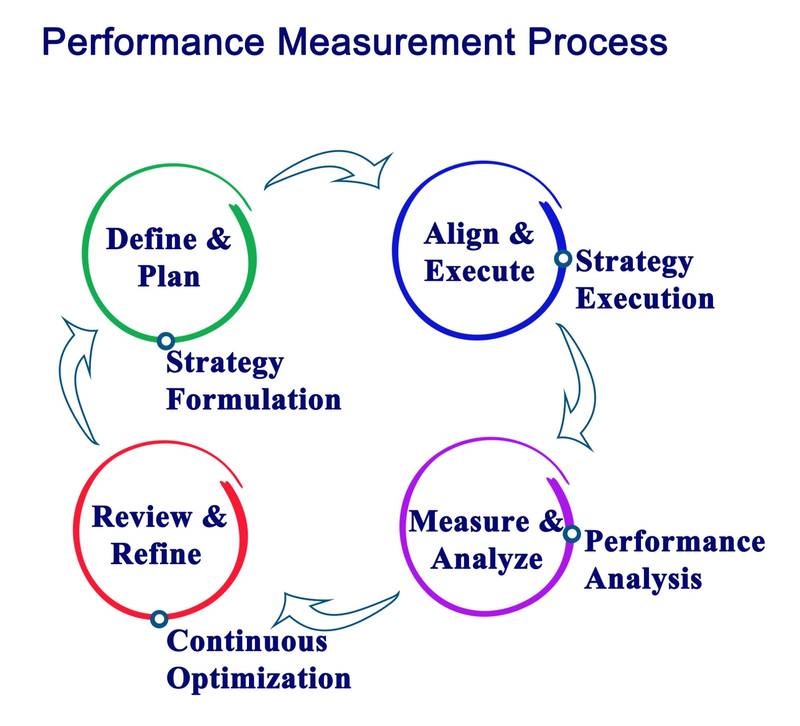 Performance Measurement Process

Define & Plan

Strategy Formulation

Align & Execute

Strategy Execution

Measure & Analyze

Performance Analysis

Review & Refine

Continuous Optimization